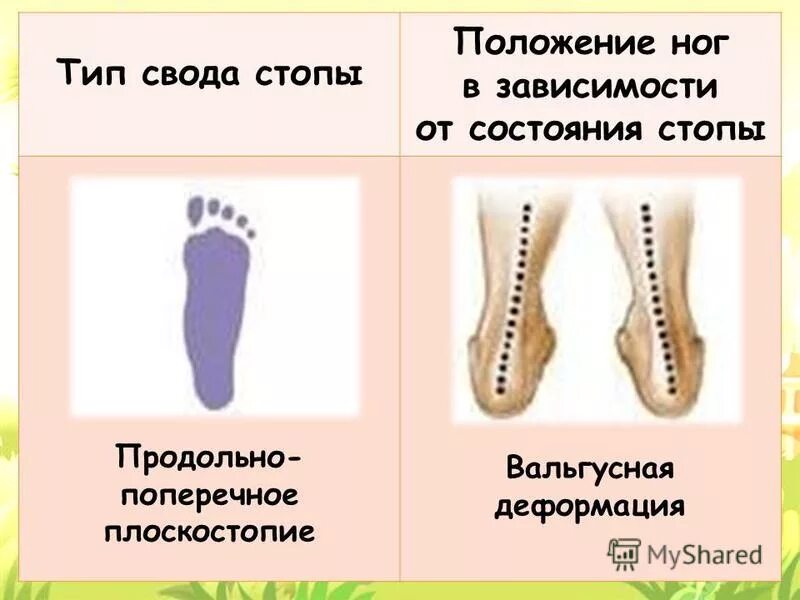 | Тип свода стопы | Положение ног в зависимости от состояния стопы |
|---|---|
| Продольно-поперечное плоскостопие | Вальгусная деформация |

MyShared